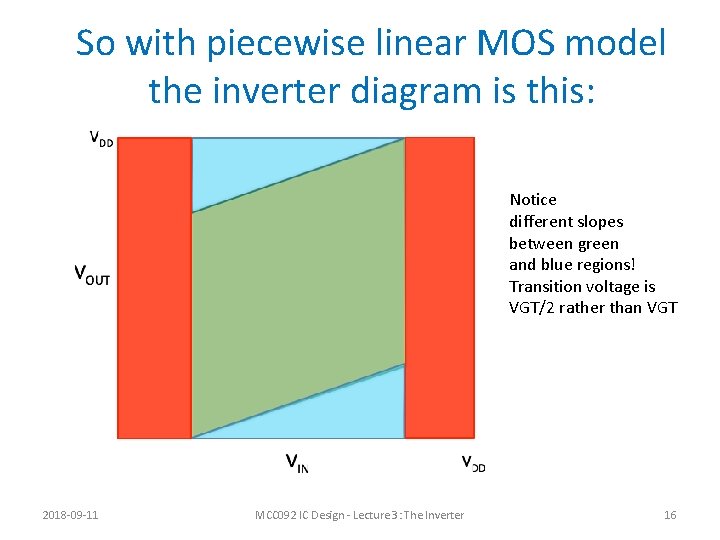 So with piecewise linear MOS model the inverter diagram is this:

$V_{DD}$

$V_{OUT}$

$V_{IN}$

$V_{DD}$

Notice different slopes between green and blue regions! Transition voltage is VGT/2 rather than VGT

2018-09-11

MCC092 IC Design - Lecture 3 : The Inverter

16